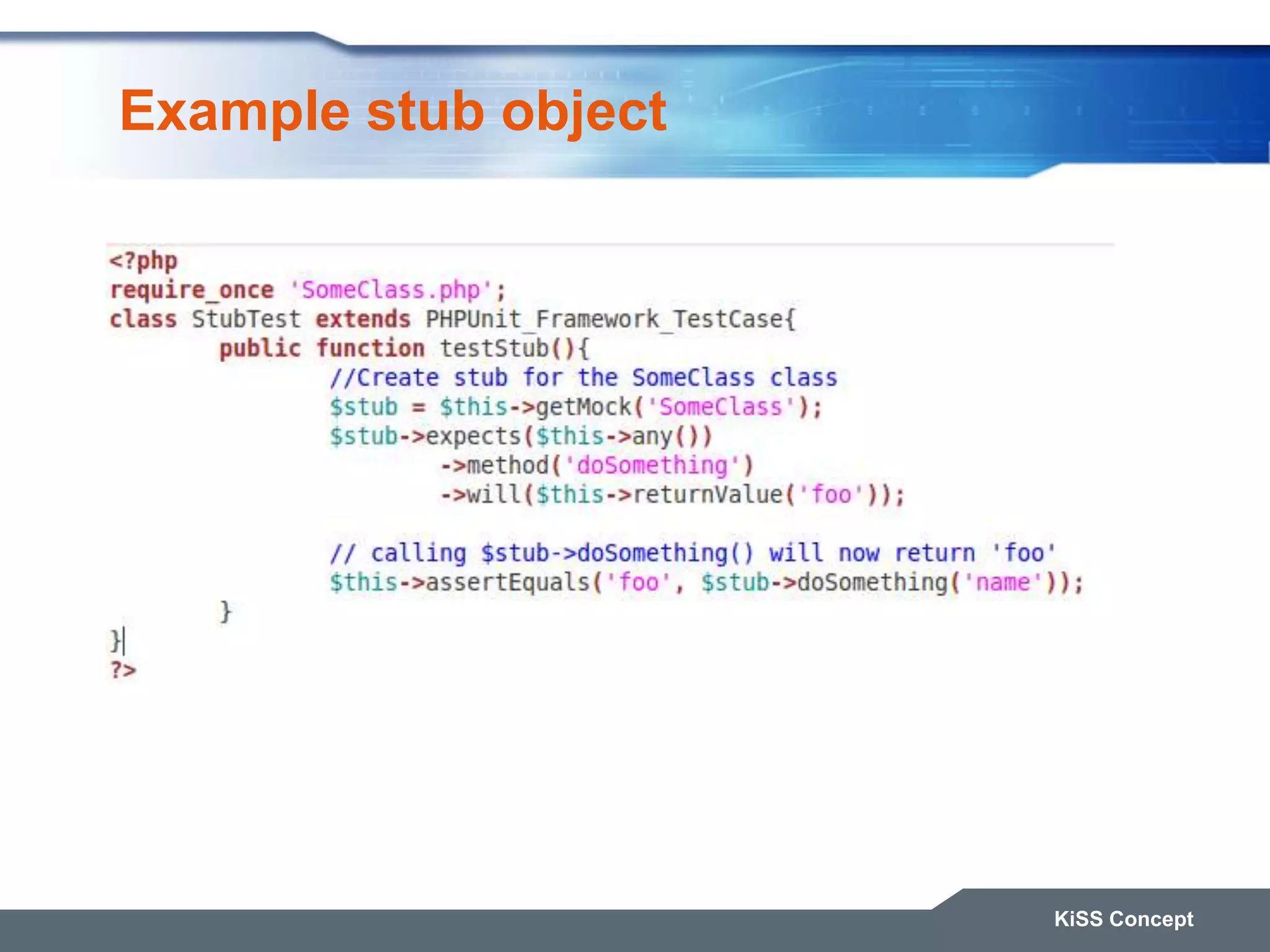 Example stub object

<?php
require_once 'SomeClass.php';
class StubTest extends PHPUnit_Framework_TestCase{
public function testStub(){
//Create stub for the SomeClass class
$stub = $this->getMock('SomeClass');
$stub->expects($this->any())
->method('doSomething')
->will($this->returnValue('foo'));

// calling $stub->doSomething() will now return 'foo'
$this->assertEquals('foo', $stub->doSomething('name'));
}
}
?>

KiSS Concept